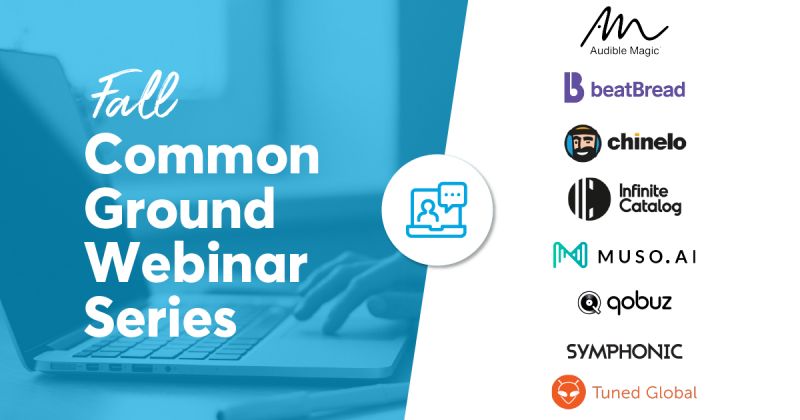 Fall
Common Ground Webinar Series

Audible Magic
beatBread
chinelo
Infinite Catalog
MUSO.AI
qobuz
SYMPHONIC
Tuned Global